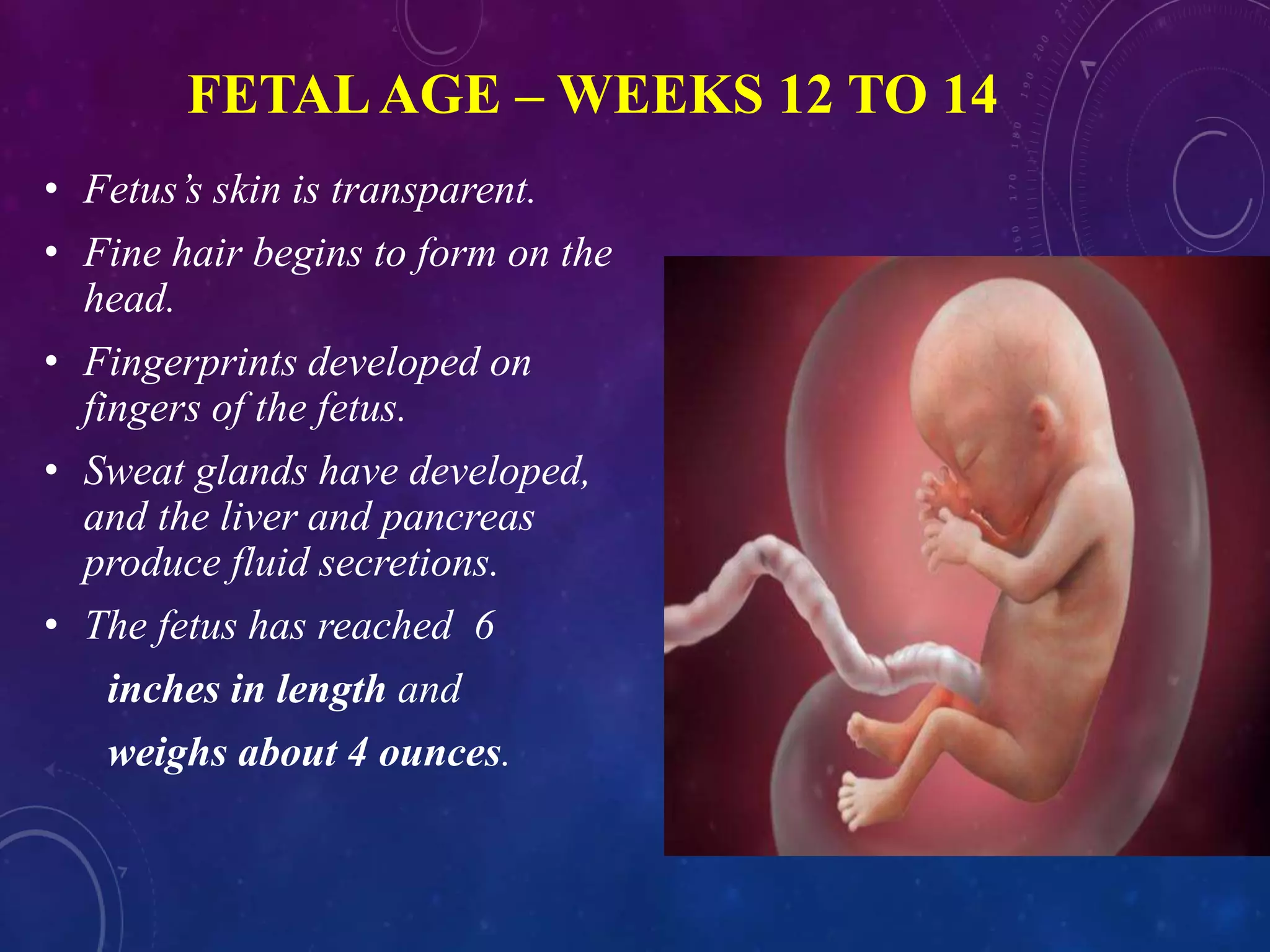 FETAL AGE – WEEKS 12 TO 14

• Fetus's skin is transparent.
• Fine hair begins to form on the head.
• Fingerprints developed on fingers of the fetus.
• Sweat glands have developed, and the liver and pancreas produce fluid secretions.
• The fetus has reached 6 inches in length and weighs about 4 ounces.